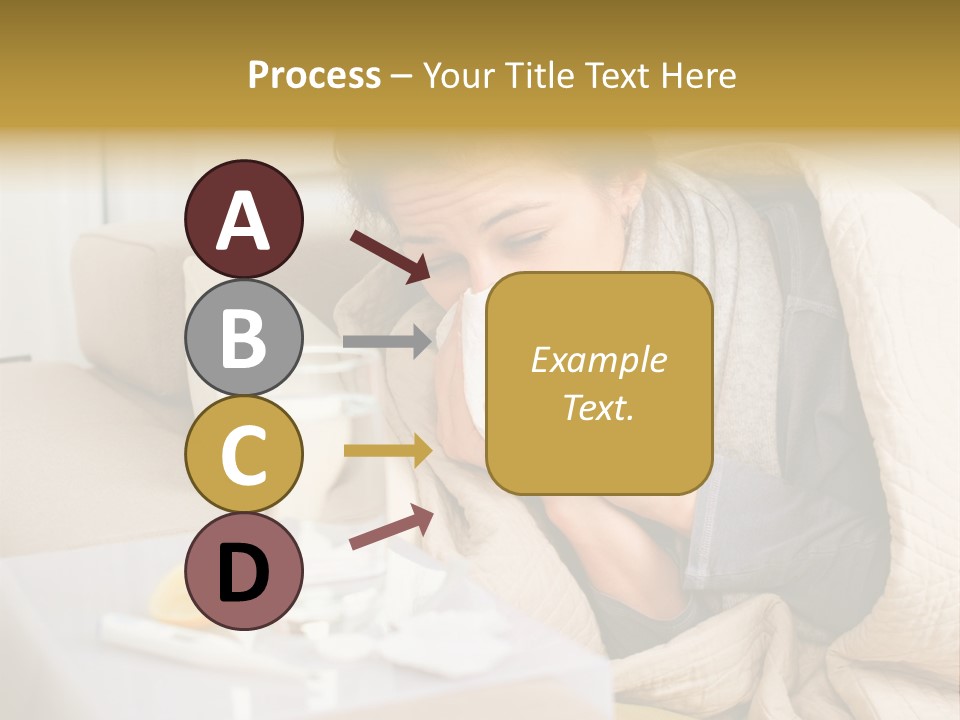 Process – Your Title Text Here

A

B

C

D

Example Text.